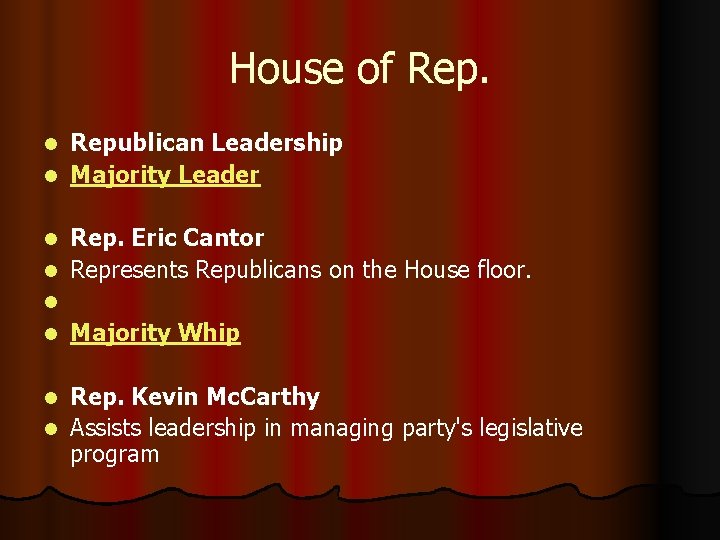 House of Rep.

- Republican Leadership
- Majority Leader

- Rep. Eric Cantor
- Represents Republicans on the House floor.
- 
- Majority Whip

- Rep. Kevin McCarthy
- Assists leadership in managing party's legislative program